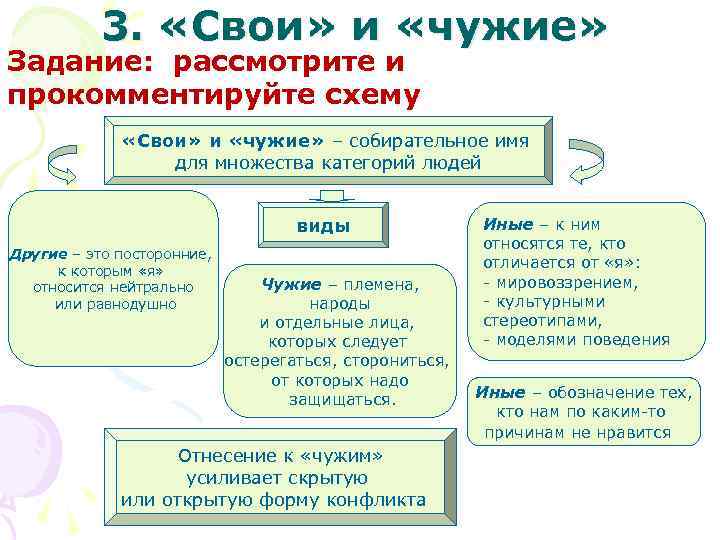 3. «Свои» и «чужие»

Задание: рассмотрите и прокомментируйте схему

«Свои» и «чужие» – собирательное имя для множества категорий людей

виды

Другие – это посторонние, к которым «я» относится нейтрально или равнодушно

Чужие – племена, народы и отдельные лица, которых следует остерегаться, сторониться, от которых надо защищаться.

Иные – к ним относятся те, кто отличается от «я»:
- мировоззрением,
- культурными стереотипами,
- моделями поведения

Иные – обозначение тех, кто нам по каким-то причинам не нравится

Отнесение к «чужим» усиливает скрытую или открытую форму конфликта